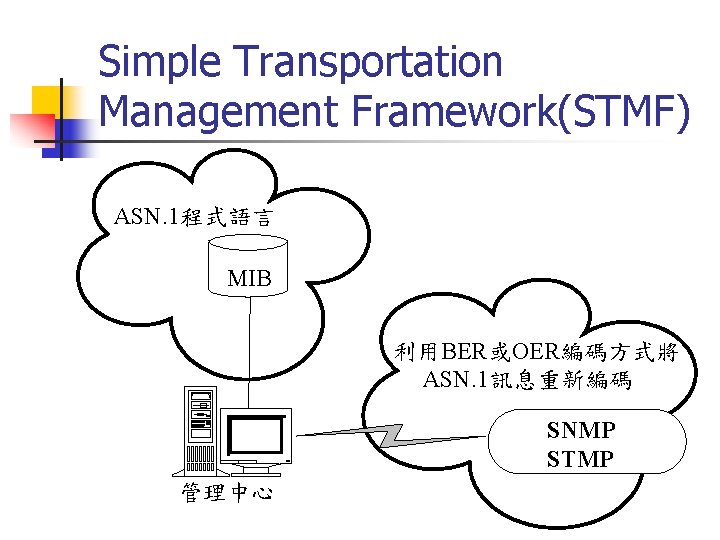 Simple Transportation Management Framework(STMF)

ASN.1程式語言

MIB

利用BER或OER編碼方式將ASN.1訊息重新編碼

SNMP
STMP

管理中心